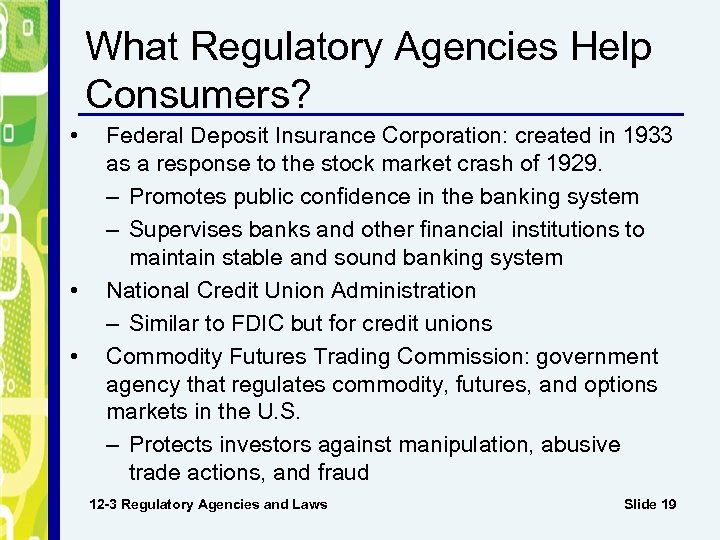 What Regulatory Agencies Help Consumers?

• Federal Deposit Insurance Corporation: created in 1933 as a response to the stock market crash of 1929.
– Promotes public confidence in the banking system
– Supervises banks and other financial institutions to maintain stable and sound banking system
• National Credit Union Administration
– Similar to FDIC but for credit unions
• Commodity Futures Trading Commission: government agency that regulates commodity, futures, and options markets in the U.S.
– Protects investors against manipulation, abusive trade actions, and fraud

12-3 Regulatory Agencies and Laws

Slide 19